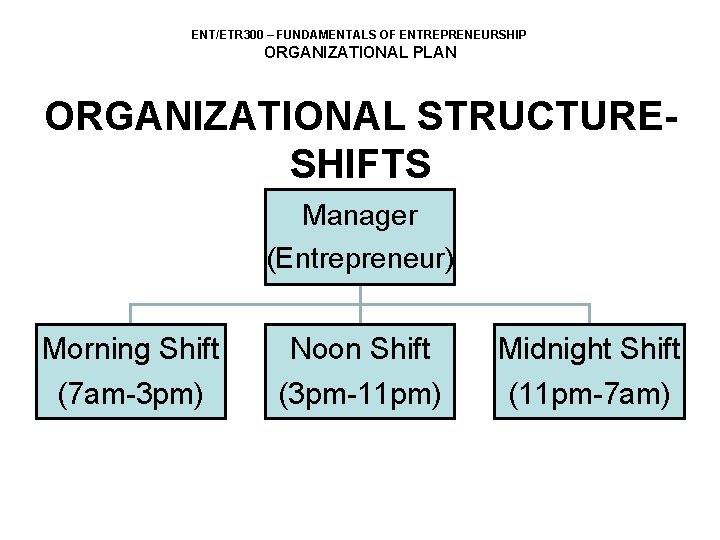 ENT/ETR300 – FUNDAMENTALS OF ENTREPRENEURSHIP
ORGANIZATIONAL PLAN

ORGANIZATIONAL STRUCTURE-SHIFTS

Manager (Entrepreneur)

Morning Shift (7am-3pm)

Noon Shift (3pm-11pm)

Midnight Shift (11pm-7am)